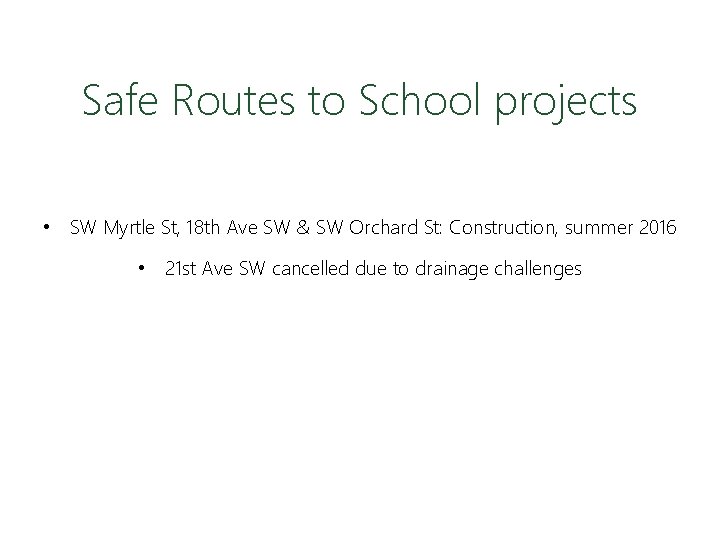 Safe Routes to School projects

• SW Myrtle St, 18th Ave SW & SW Orchard St: Construction, summer 2016

• 21st Ave SW cancelled due to drainage challenges